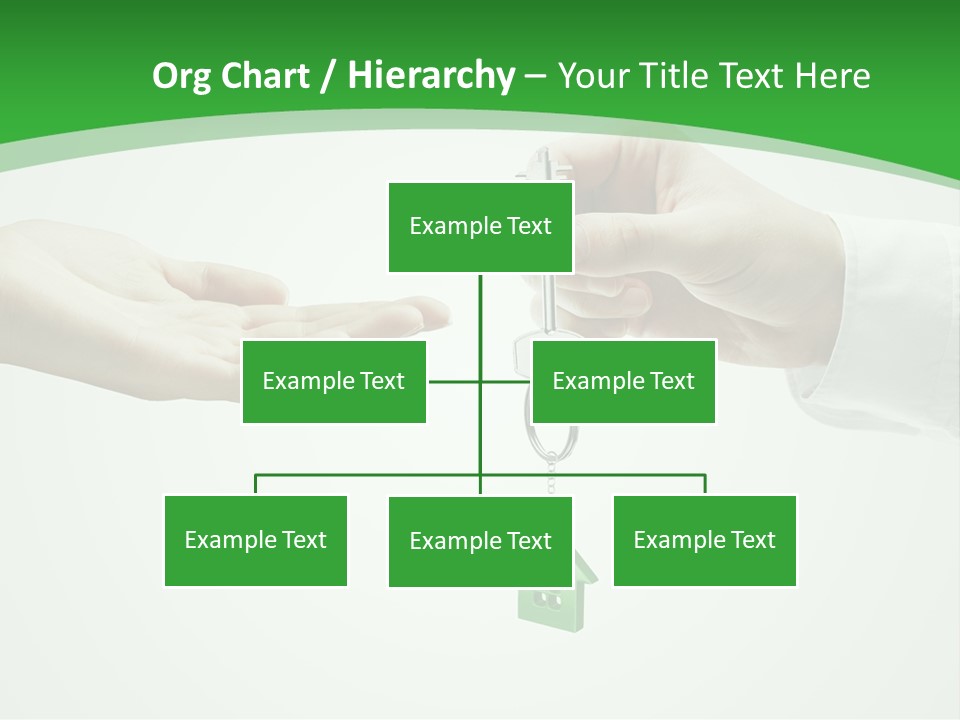 Org Chart / Hierarchy – Your Title Text Here

Example Text

Example Text

Example Text

Example Text

Example Text

Example Text